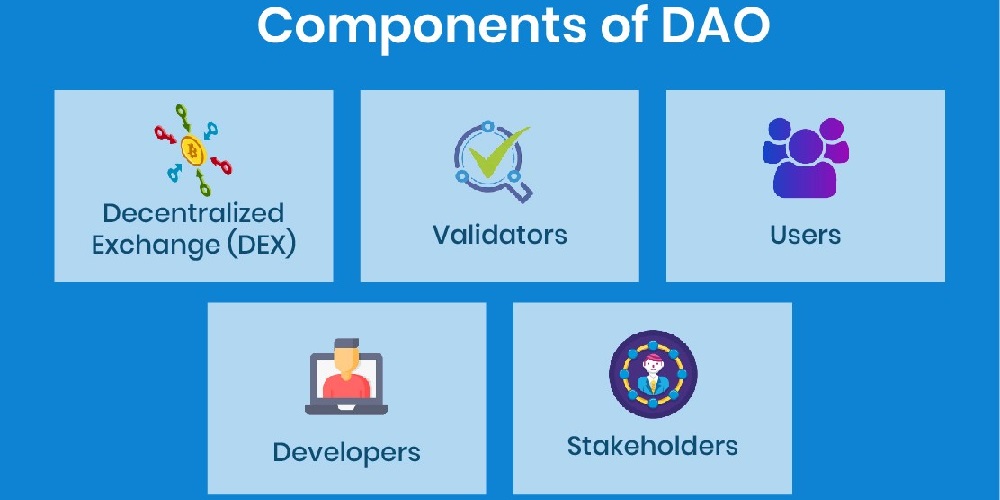 Components of DAO

Decentralized Exchange (DEX)

Validators

Users

Developers

Stakeholders